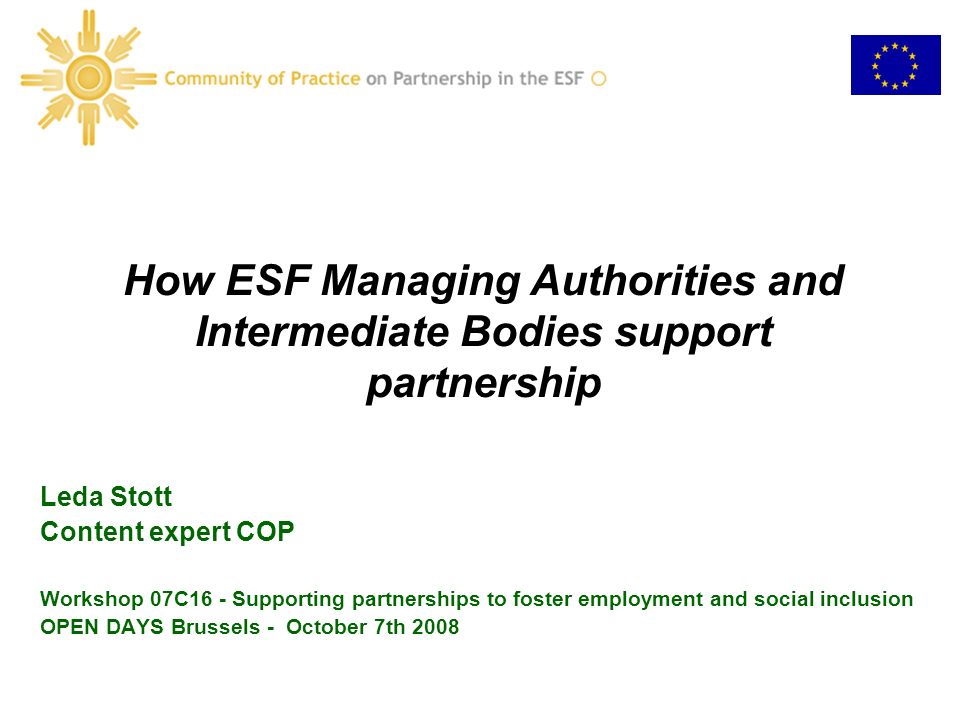 Community of Practice on Partnership in the ESF

How ESF Managing Authorities and Intermediate Bodies support partnership

Leda Stott
Content expert COP

Workshop 07C16 - Supporting partnerships to foster employment and social inclusion
OPEN DAYS Brussels - October 7th 2008